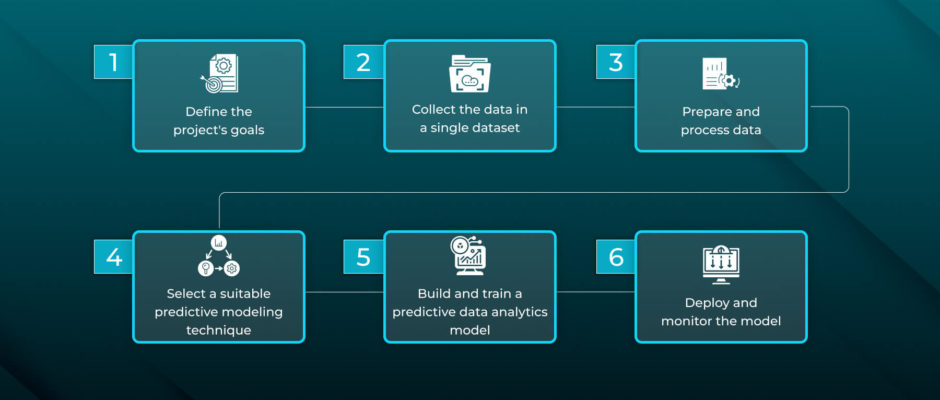 1
Define the project's goals

2
Collect the data in a single dataset

3
Prepare and process data

4
Select a suitable predictive modeling technique

5
Build and train a predictive data analytics model

6
Deploy and monitor the model